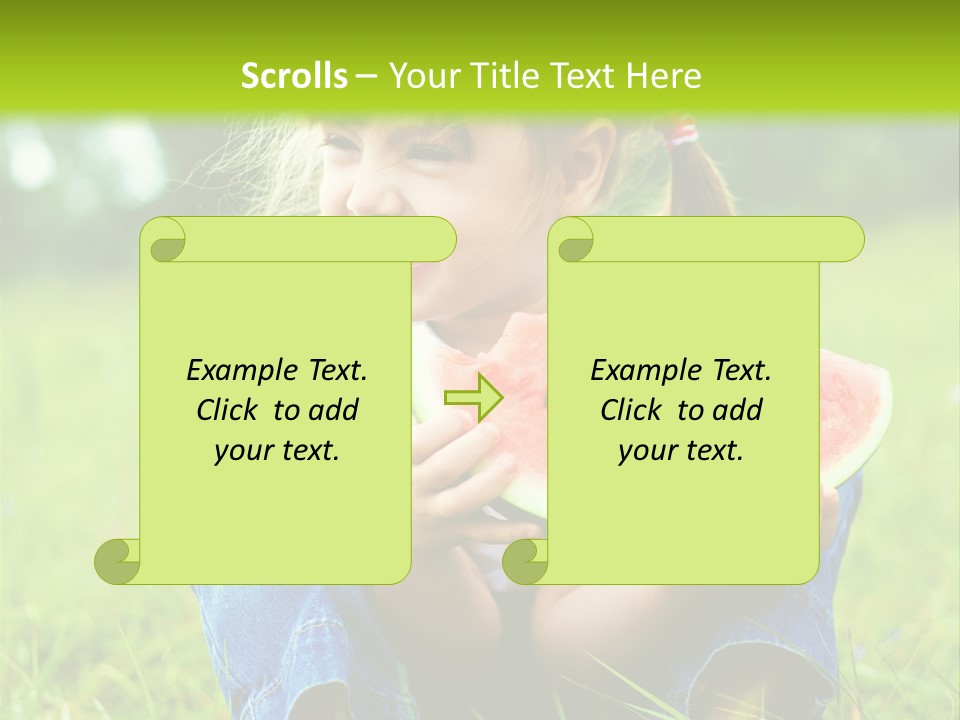 Scrolls – Your Title Text Here

Example Text. Click to add your text.

Example Text. Click to add your text.